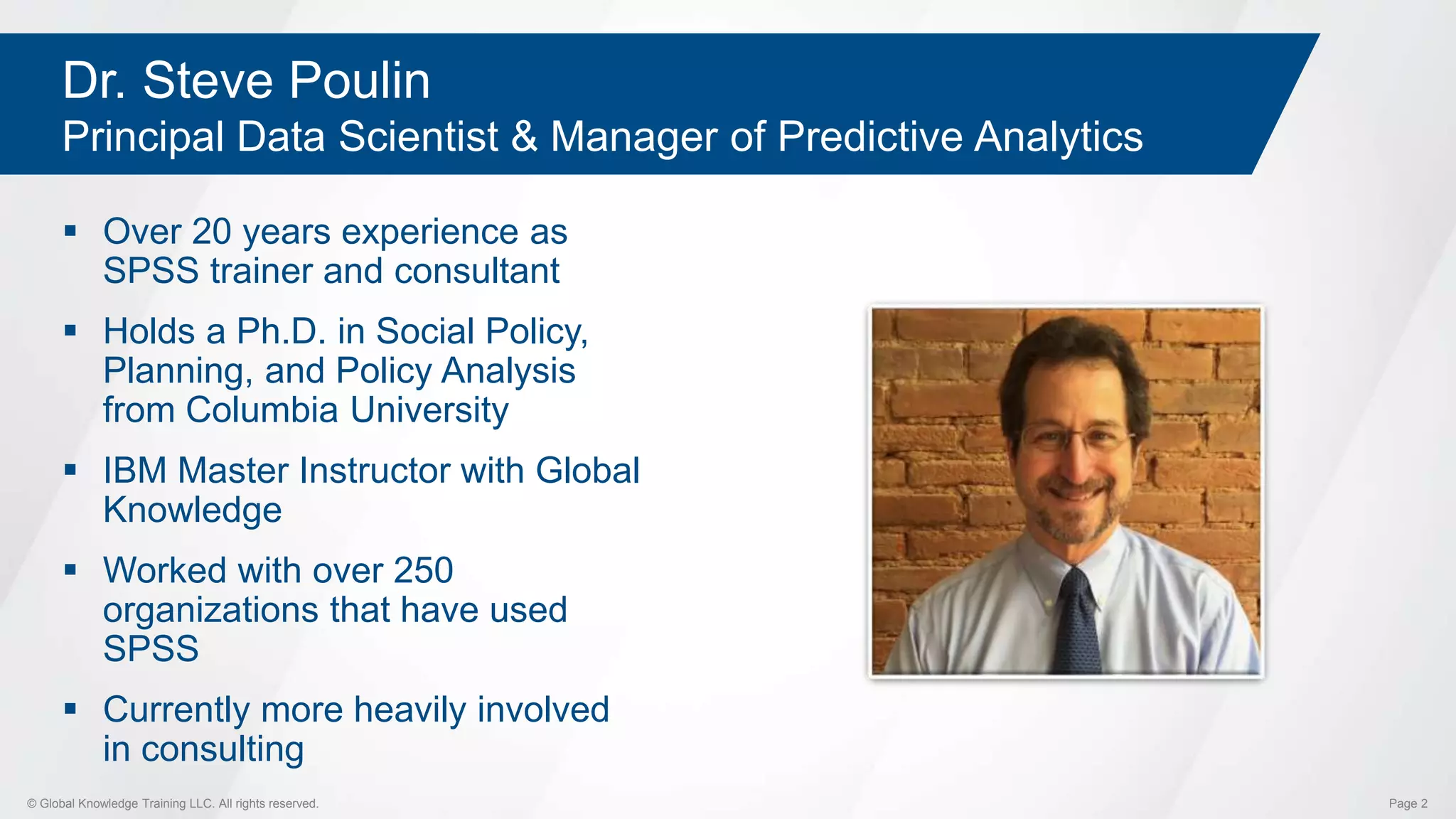 Dr. Steve Poulin
Principal Data Scientist & Manager of Predictive Analytics

▪ Over 20 years experience as SPSS trainer and consultant

▪ Holds a Ph.D. in Social Policy, Planning, and Policy Analysis from Columbia University

▪ IBM Master Instructor with Global Knowledge

▪ Worked with over 250 organizations that have used SPSS

▪ Currently more heavily involved in consulting

© Global Knowledge Training LLC. All rights reserved.

Page 2